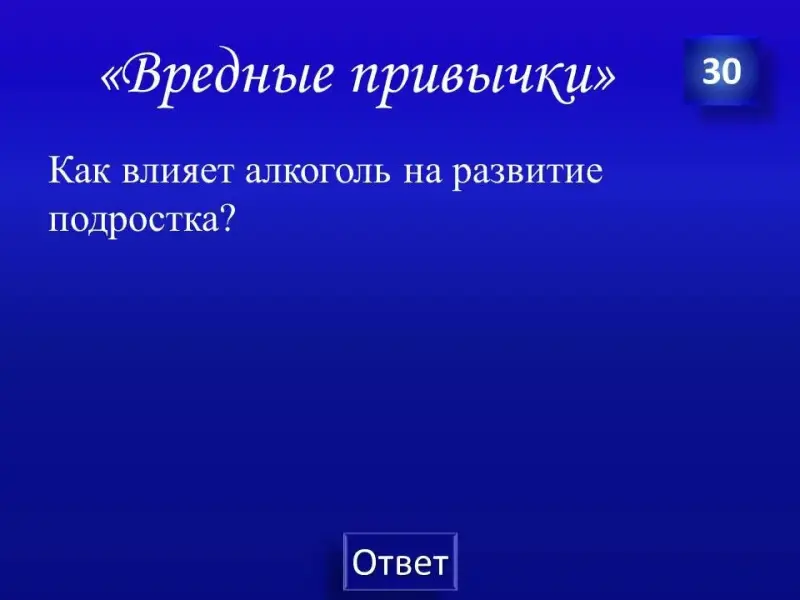 «Вредные привычки»

30

Как влияет алкоголь на развитие подростка?

Ответ